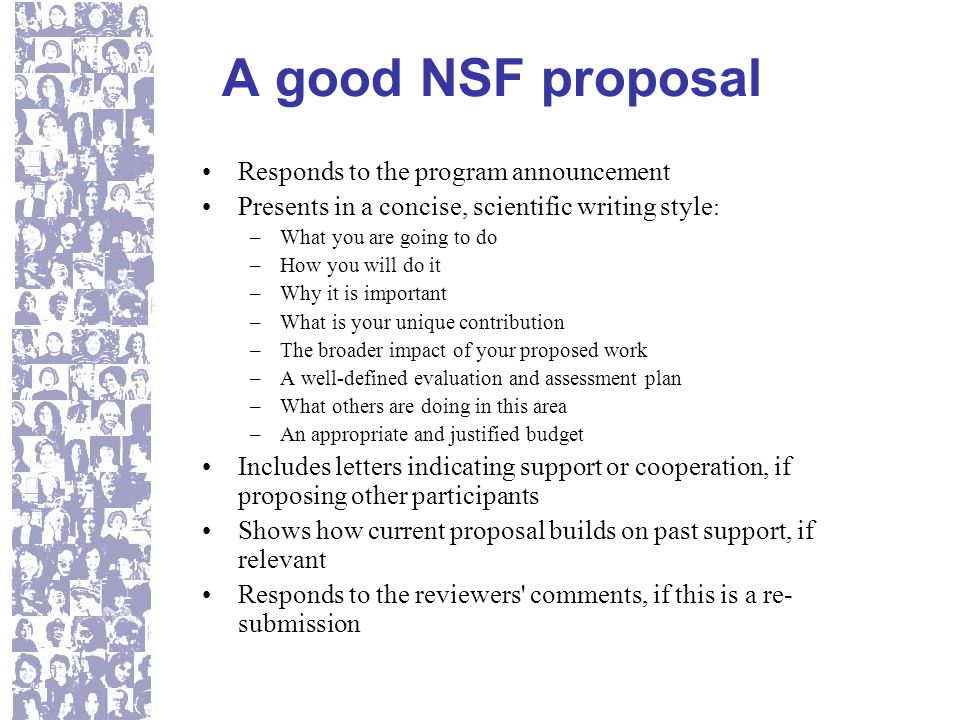 A good NSF proposal

• Responds to the program announcement
• Presents in a concise, scientific writing style:
  – What you are going to do
  – How you will do it
  – Why it is important
  – What is your unique contribution
  – The broader impact of your proposed work
  – A well-defined evaluation and assessment plan
  – What others are doing in this area
  – An appropriate and justified budget
• Includes letters indicating support or cooperation, if proposing other participants
• Shows how current proposal builds on past support, if relevant
• Responds to the reviewers' comments, if this is a re-submission